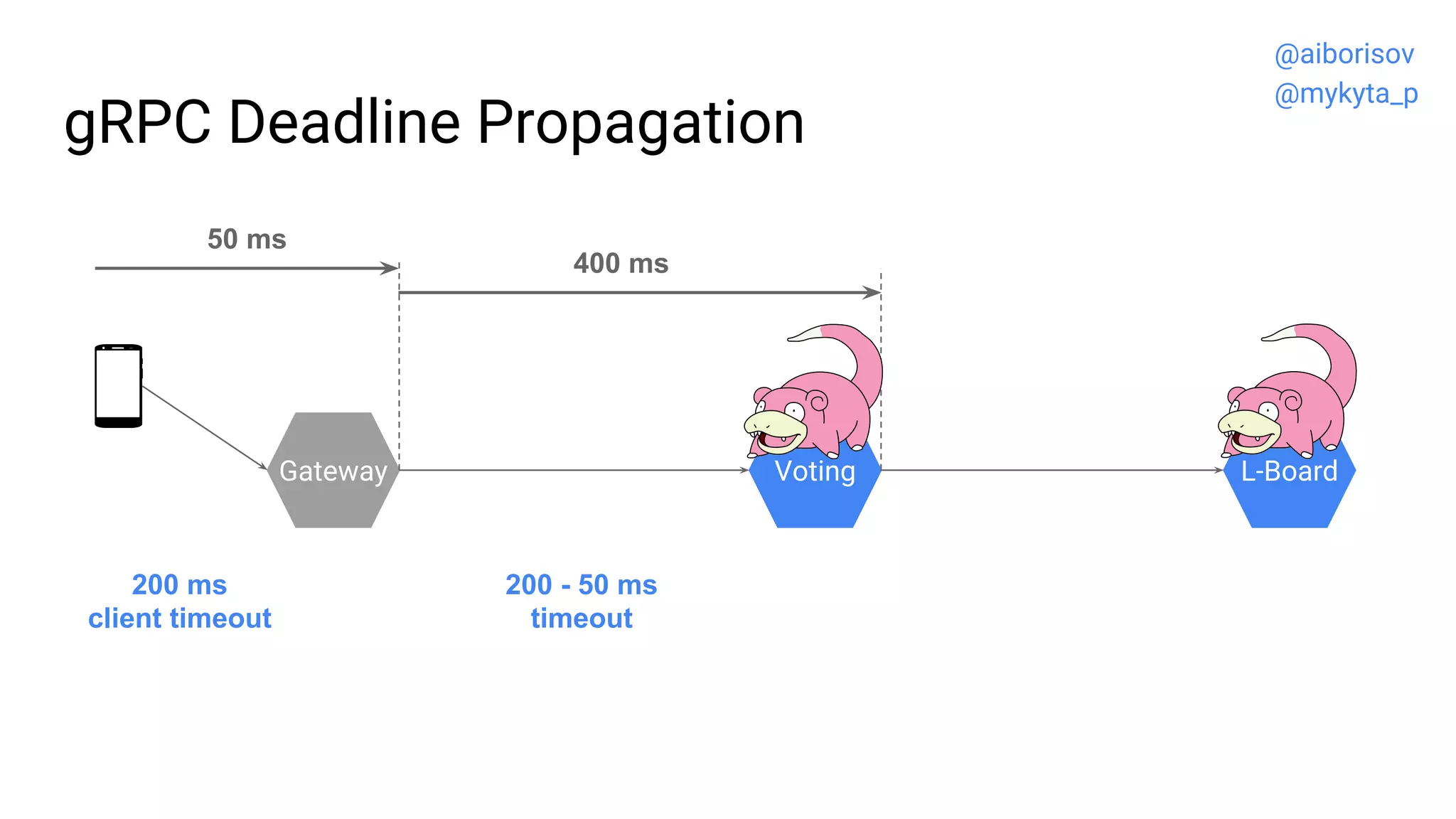 @aiborisov
@mykyta_p

gRPC Deadline Propagation

50 ms

400 ms

Gateway

Voting

L-Board

200 ms
client timeout

200 - 50 ms
timeout